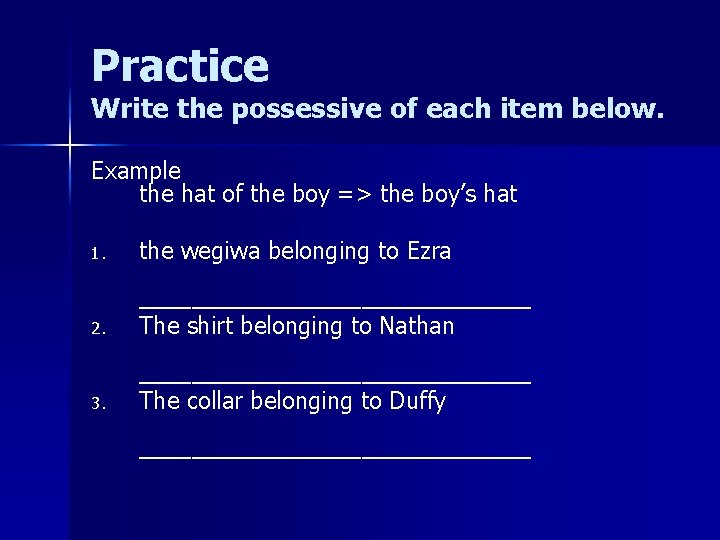 Practice
Write the possessive of each item below.

Example
the hat of the boy => the boy's hat

1. the wegiwa belonging to Ezra
______________________________
2. The shirt belonging to Nathan
______________________________
3. The collar belonging to Duffy
______________________________